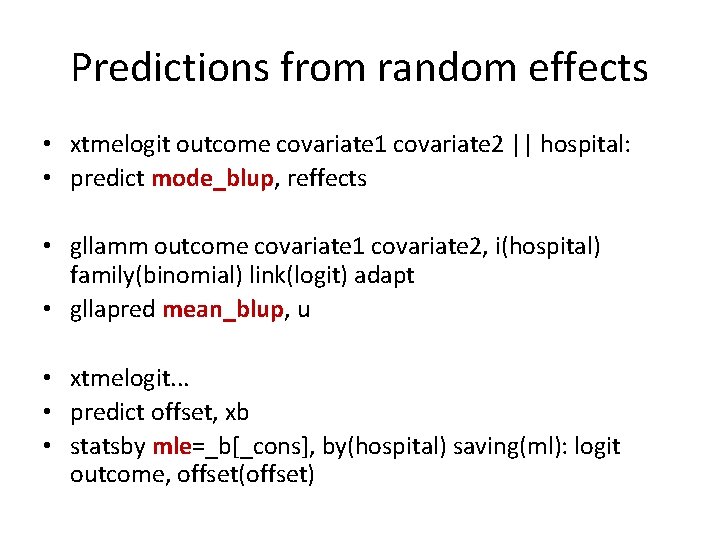 Predictions from random effects

• xtmelogit outcome covariate1 covariate2 || hospital:
• predict mode_blup, reffects

• gllamm outcome covariate1 covariate2, i(hospital) family(binomial) link(logit) adapt
• gllapred mean_blup, u

• xtmelogit...
• predict offset, xb
• statsby mle=_b[_cons], by(hospital) saving(ml): logit outcome, offset(offset)